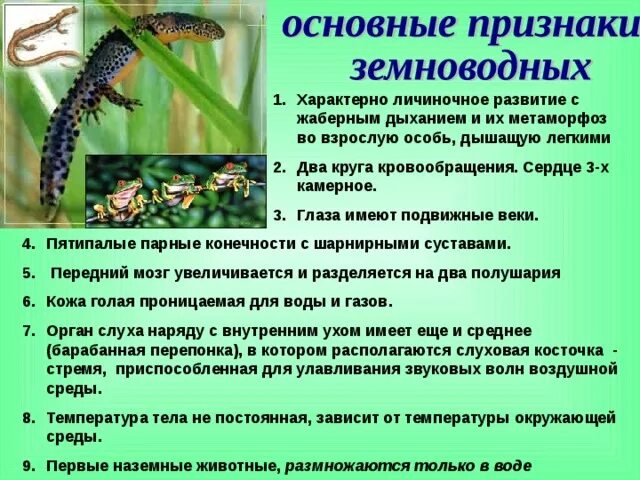 основные признаки земноводных

1. Характерно личиночное развитие с жаберным дыханием и их метаморфоз во взрослую особь, дышащую легкими

2. Два круга кровообращения. Сердце 3-х камерное.

3. Глаза имеют подвижные веки.

4. Пятипалые парные конечности с шарнирными суставами.

5. Передний мозг увеличивается и разделяется на два полушария

6. Кожа голая проницаемая для воды и газов.

7. Орган слуха наряду с внутренним ухом имеет еще и среднее (барабанная перепонка), в котором располагаются слуховая косточка - стремя, приспособленная для улавливания звуковых волн воздушной среды.

8. Температура тела не постоянная, зависит от температуры окружающей среды.

9. Первые наземные животные, размножаются только в воде